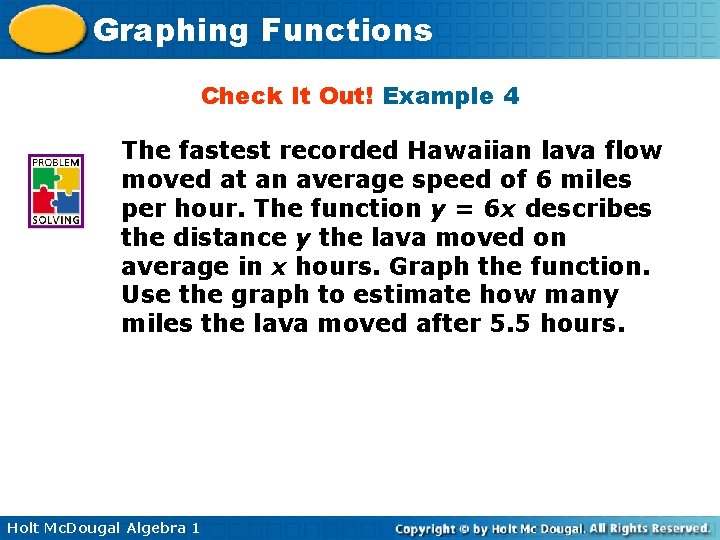 Graphing Functions

Check It Out! Example 4

PROBLEM SOLVING

The fastest recorded Hawaiian lava flow moved at an average speed of 6 miles per hour. The function $y = 6x$ describes the distance $y$ the lava moved on average in $x$ hours. Graph the function. Use the graph to estimate how many miles the lava moved after 5.5 hours.

Holt McDougal Algebra 1

Copyright © by Holt Mc Dougal. All Rights Reserved.